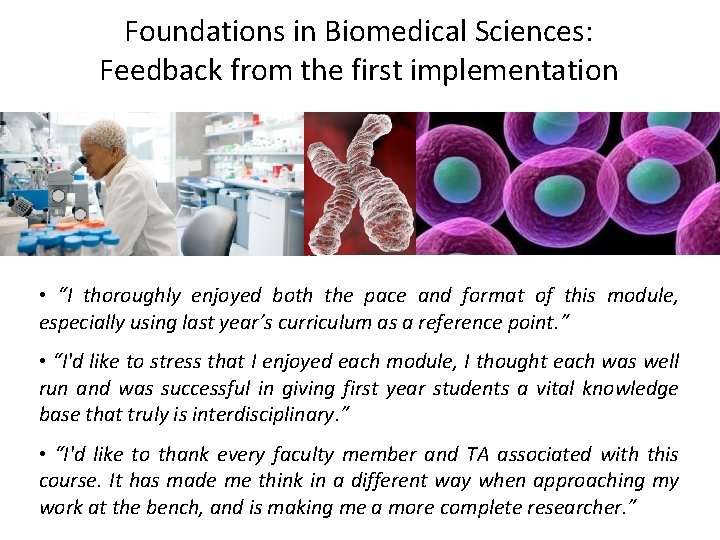 Foundations in Biomedical Sciences:
Feedback from the first implementation

• "I thoroughly enjoyed both the pace and format of this module, especially using last year's curriculum as a reference point."

• "I'd like to stress that I enjoyed each module, I thought each was well run and was successful in giving first year students a vital knowledge base that truly is interdisciplinary."

• "I'd like to thank every faculty member and TA associated with this course. It has made me think in a different way when approaching my work at the bench, and is making me a more complete researcher."